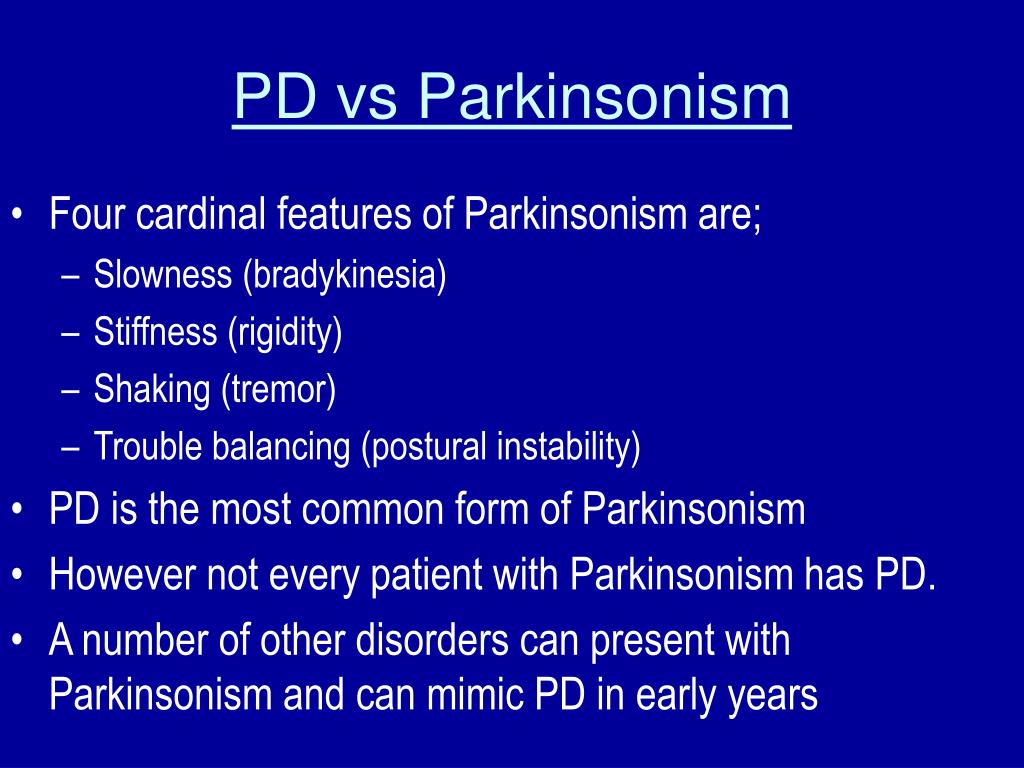 PD vs Parkinsonism

• Four cardinal features of Parkinsonism are;
– Slowness (bradykinesia)
– Stiffness (rigidity)
– Shaking (tremor)
– Trouble balancing (postural instability)
• PD is the most common form of Parkinsonism
• However not every patient with Parkinsonism has PD.
• A number of other disorders can present with Parkinsonism and can mimic PD in early years